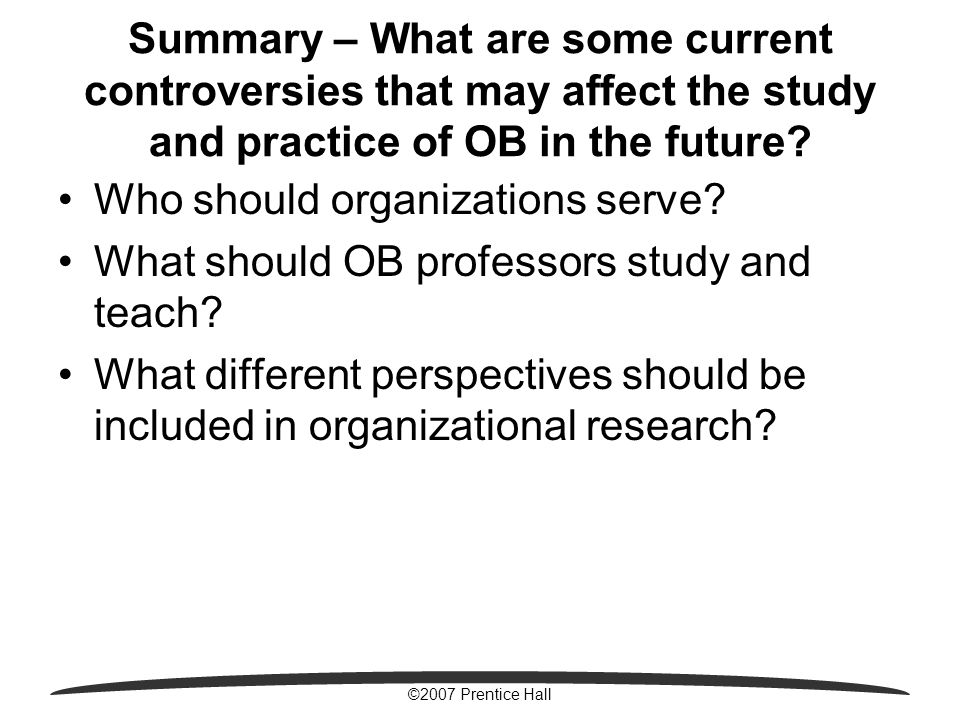 Summary – What are some current controversies that may affect the study and practice of OB in the future?

• Who should organizations serve?
• What should OB professors study and teach?
• What different perspectives should be included in organizational research?

©2007 Prentice Hall